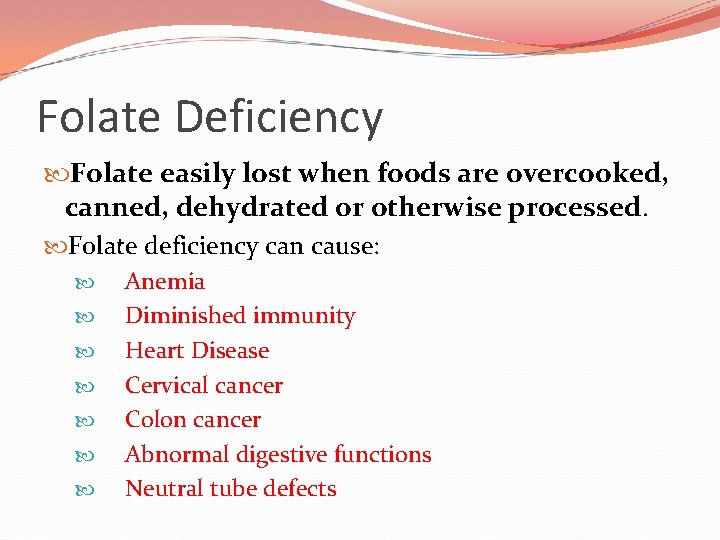 Folate Deficiency

Folate easily lost when foods are overcooked, canned, dehydrated or otherwise processed.

Folate deficiency can cause:

Anemia

Diminished immunity

Heart Disease

Cervical cancer

Colon cancer

Abnormal digestive functions

Neutral tube defects